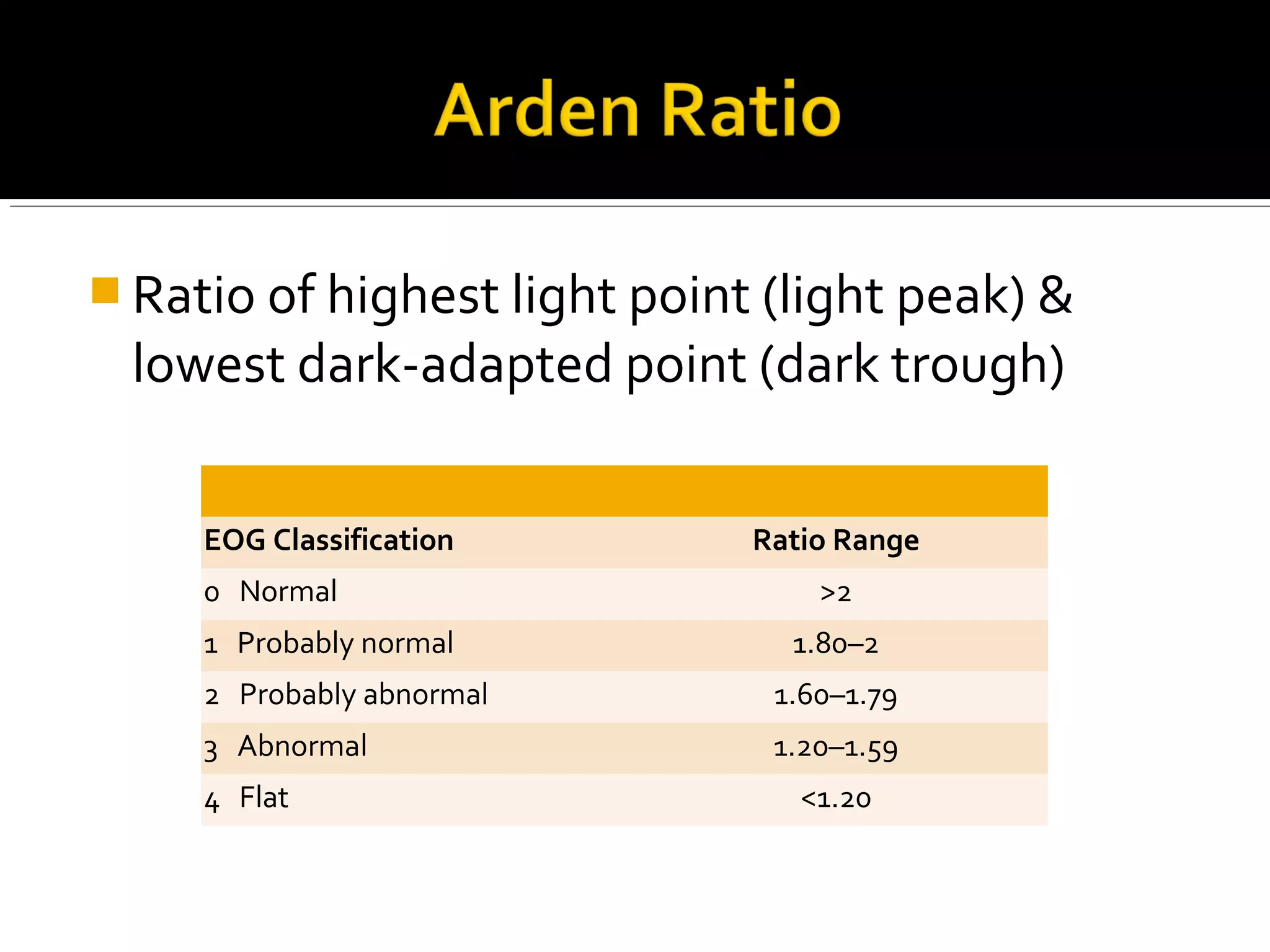 Arden Ratio

Ratio of highest light point (light peak) & lowest dark-adapted point (dark trough)

| EOG Classification | Ratio Range |
|---|---|
| 0 Normal | >2 |
| 1 Probably normal | 1.80–2 |
| 2 Probably abnormal | 1.60–1.79 |
| 3 Abnormal | 1.20–1.59 |
| 4 Flat | <1.20 |